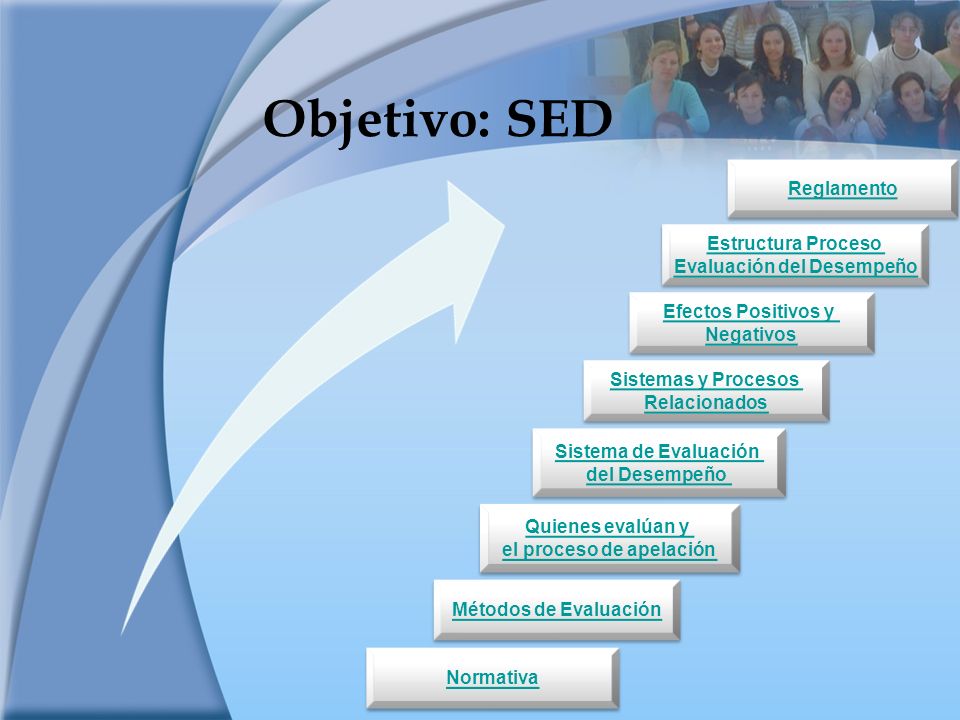 Objetivo: SED

Reglamento

Estructura Proceso Evaluación del Desempeño

Efectos Positivos y Negativos

Sistemas y Procesos Relacionados

Sistema de Evaluación del Desempeño

Quienes evalúan y el proceso de apelación

Métodos de Evaluación

Normativa